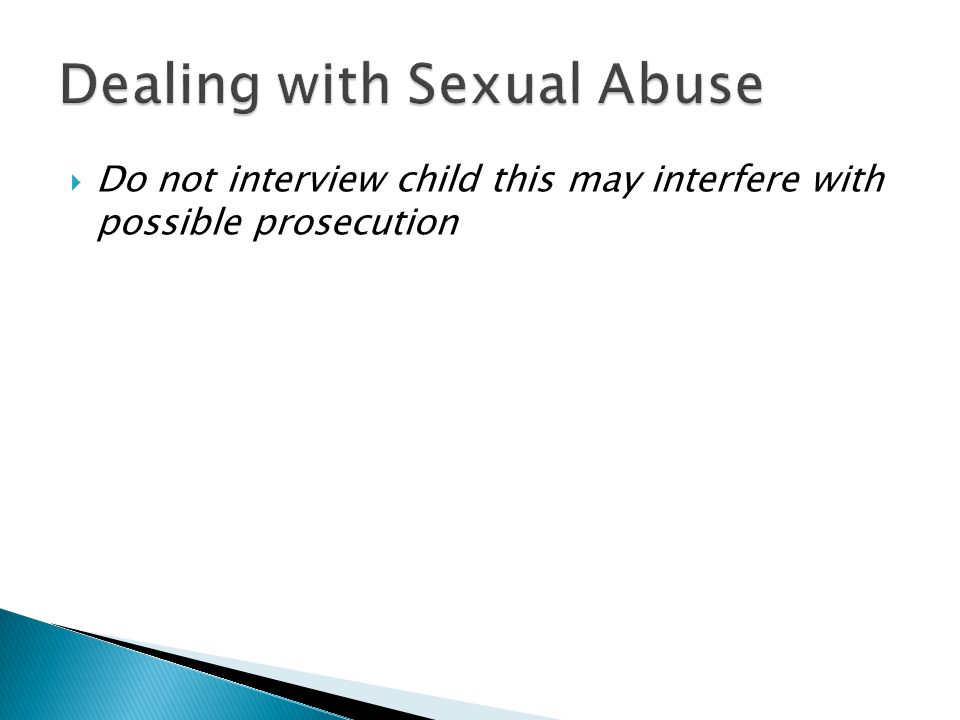 Dealing with Sexual Abuse

Do not interview child this may interfere with possible prosecution